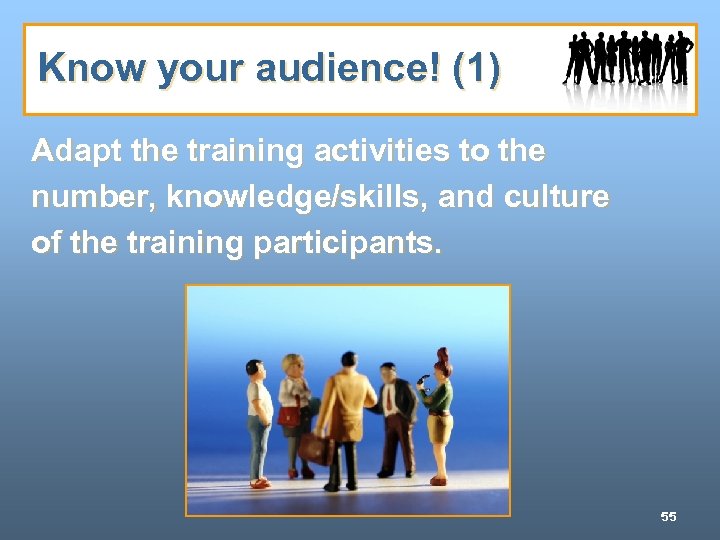 Know your audience! (1)

Adapt the training activities to the number, knowledge/skills, and culture of the training participants.

55